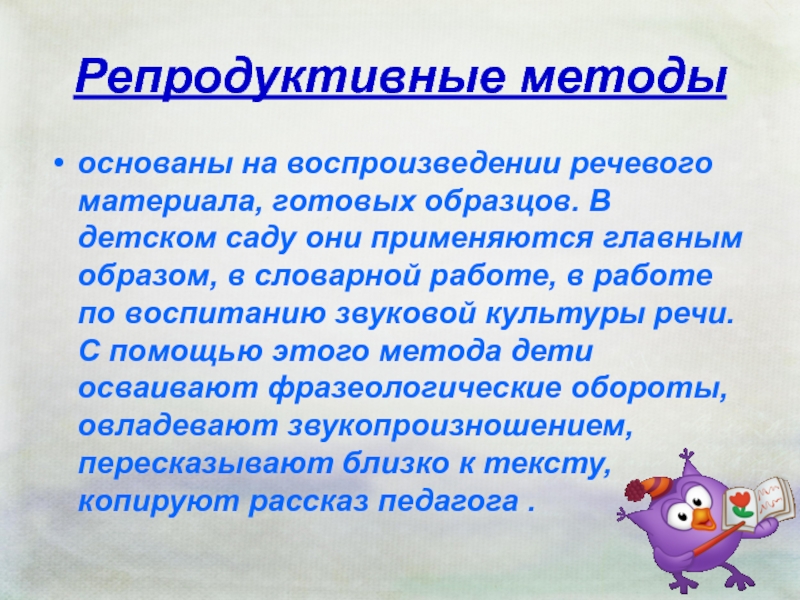 Репродуктивные методы

• основаны на воспроизведении речевого материала, готовых образцов. В детском саду они применяются главным образом, в словарной работе, в работе по воспитанию звуковой культуры речи. С помощью этого метода дети осваивают фразеологические обороты, овладевают звукопроизношением, пересказывают близко к тексту, копируют рассказ педагога .